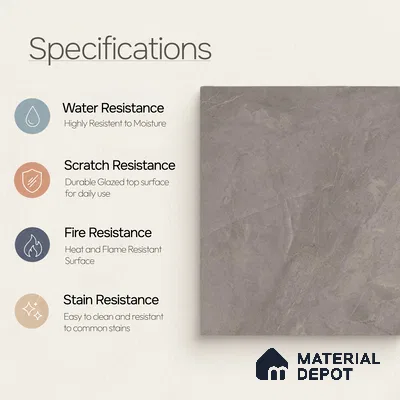 Specifications

Water Resistance
Highly Resistent to Moisture

Scratch Resistance
Durable Glazed top surface for daily use

Fire Resistance
Heat and Flame Resistant Surface

Stain Resistance
Easy to clean and resistant to common stains

MATERIAL DEPOT